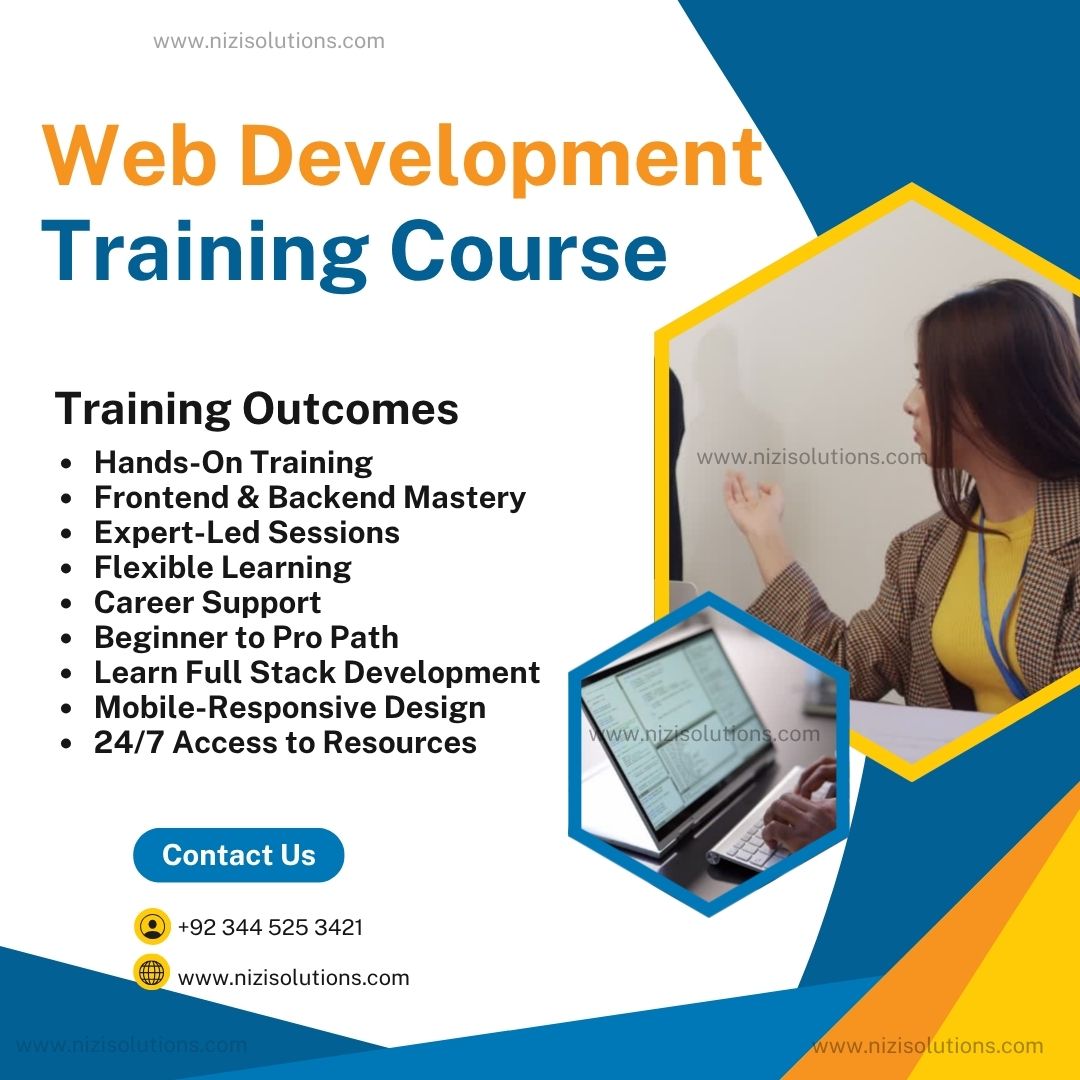 www.nizisolutions.com

Web Development
Training Course

Training Outcomes
- Hands-On Training
- Frontend & Backend Mastery
- Expert-Led Sessions
- Flexible Learning
- Career Support
- Beginner to Pro Path
- Learn Full Stack Development
- Mobile-Responsive Design
- 24/7 Access to Resources

www.nizisolutions.com

www.nizisolutions.com

Contact Us

+92 344 525 3421

www.nizisolutions.com

www.nizisolutions.com

www.nizisolutions.com